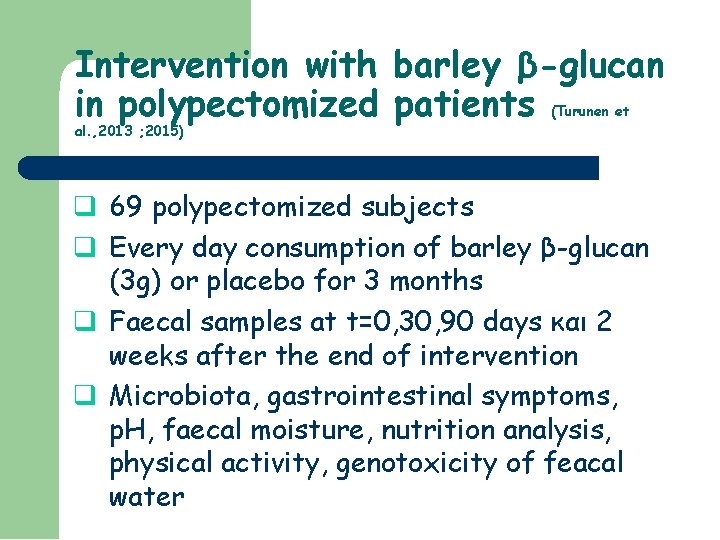 Intervention with barley β-glucan in polypectomized patients (Turunen et al.,2013 ;2015)

❑ 69 polypectomized subjects

❑ Every day consumption of barley β-glucan (3g) or placebo for 3 months

❑ Faecal samples at t=0,30,90 days και 2 weeks after the end of intervention

❑ Microbiota, gastrointestinal symptoms, pH, faecal moisture, nutrition analysis, physical activity, genotoxicity of feacal water